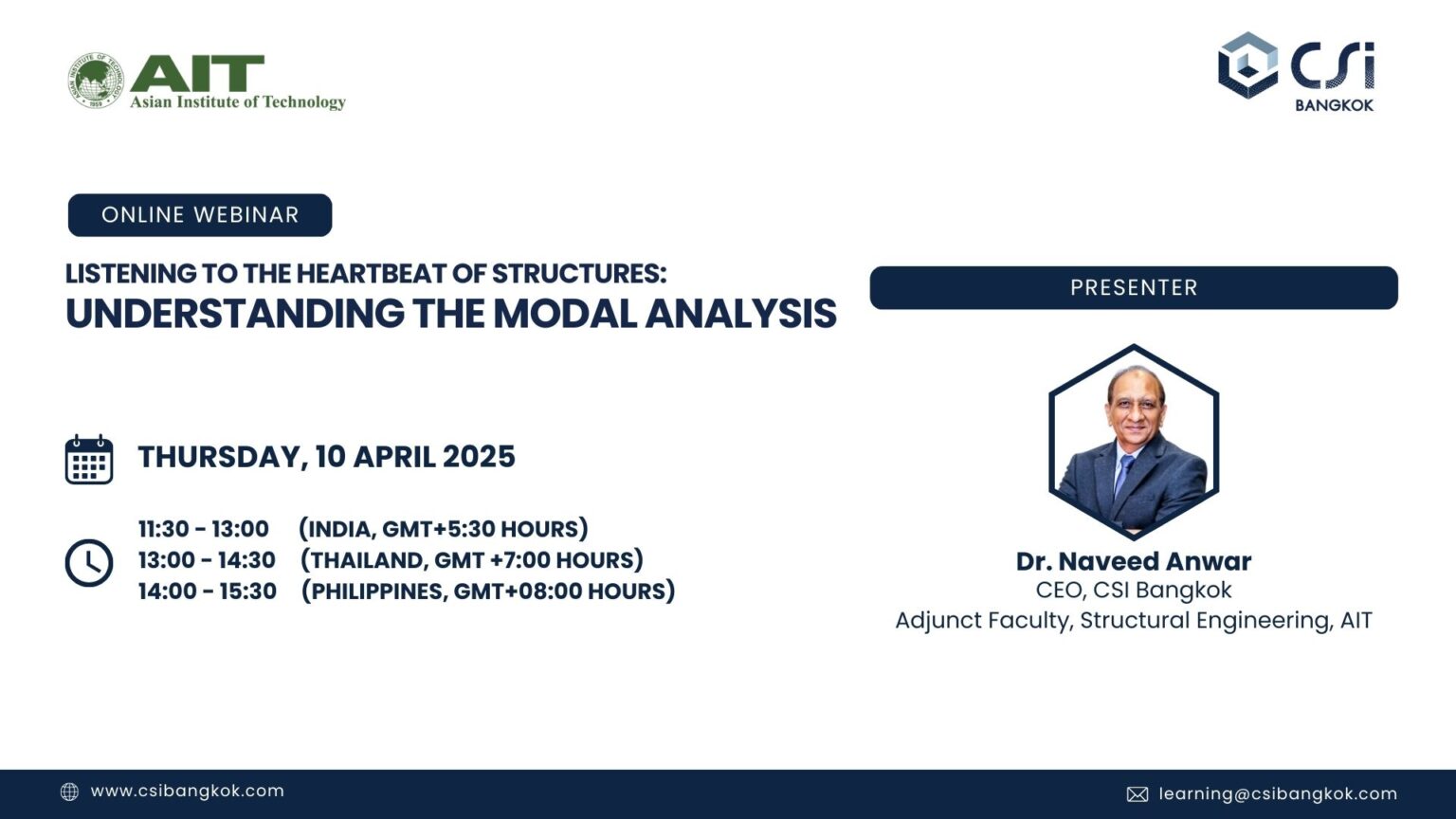 AIT
Asian Institute of Technology

CSi
BANGKOK

ONLINE WEBINAR

LISTENING TO THE HEARTBEAT OF STRUCTURES:
UNDERSTANDING THE MODAL ANALYSIS

THURSDAY, 10 APRIL 2025

11:30 - 13:00 (INDIA, GMT+5:30 HOURS)
13:00 - 14:30 (THAILAND, GMT +7:00 HOURS)
14:00 - 15:30 (PHILIPPINES, GMT+08:00 HOURS)

PRESENTER

Dr. Naveed Anwar
CEO, CSI Bangkok
Adjunct Faculty, Structural Engineering, AIT

www.csibangkok.com

learning@csibangkok.com